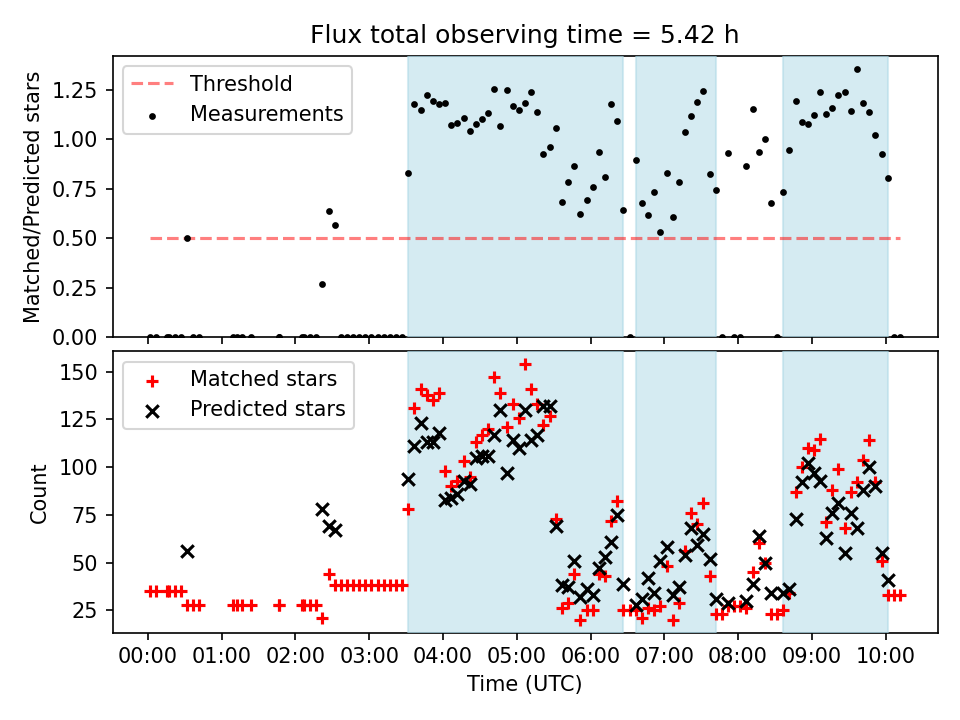 Flux total observing time = 5.42 h

Threshold
Measurements

Matched/Predicted stars

1.25
1.00
0.75
0.50
0.25
0.00

Matched stars
Predicted stars

Count

150
125
100
75
50
25

00:00 01:00 02:00 03:00 04:00 05:00 06:00 07:00 08:00 09:00 10:00

Time (UTC)